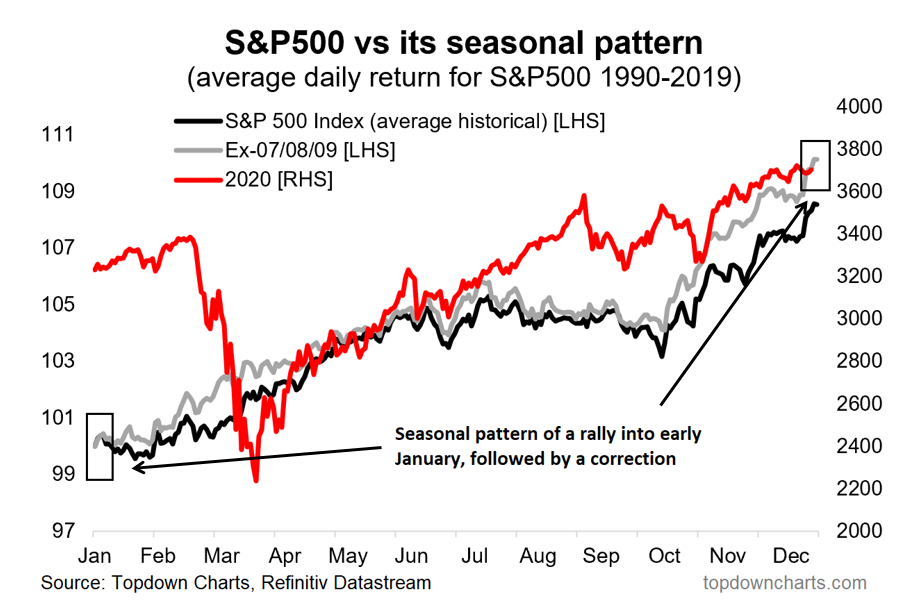 S&P500 vs its seasonal pattern
(average daily return for S&P500 1990-2019)

S&P 500 Index (average historical) [LHS]
Ex-07/08/09 [LHS]
2020 [RHS]

111
109
107
105
103
101
99
97

4000
3800
3600
3400
3200
3000
2800
2600
2400
2200
2000

Seasonal pattern of a rally into early January, followed by a correction

Jan Feb Mar Apr May Jun Jul Aug Sep Oct Nov Dec

Source: Topdown Charts, Refinitiv Datastream
topdowncharts.com